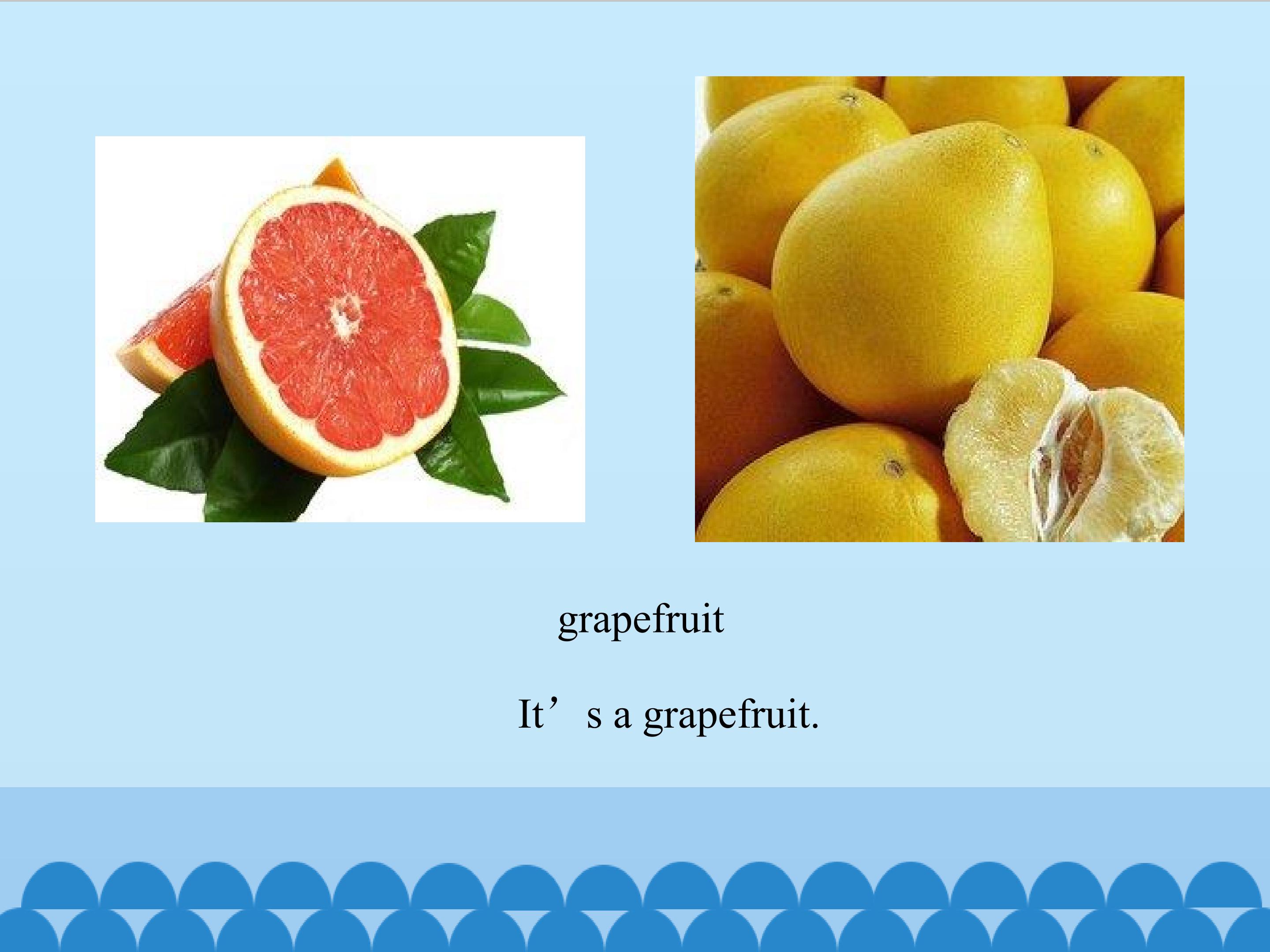 grapefruit

It’s a grapefruit.